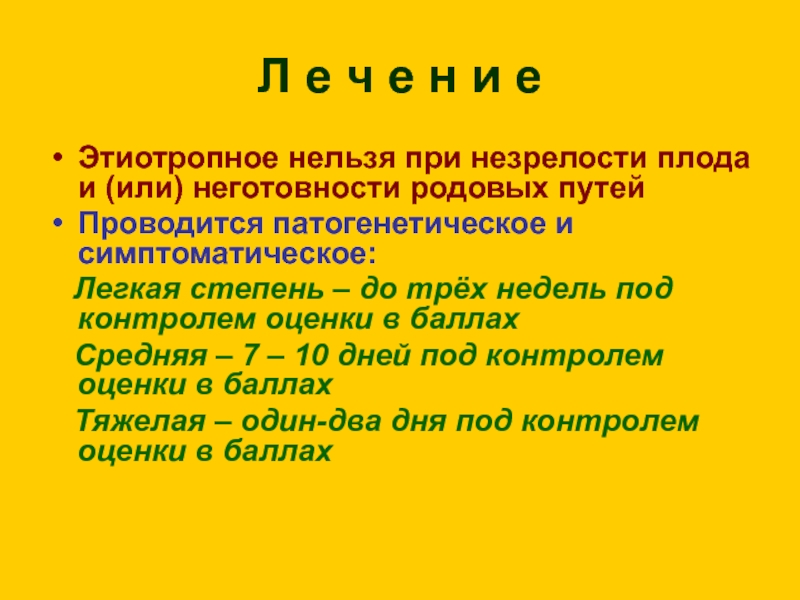 Л е ч е н и е

• Этиотропное нельзя при незрелости плода и (или) неготовности родовых путей
• Проводится патогенетическое и симптоматическое:

Легкая степень – до трёх недель под контролем оценки в баллах

Средняя – 7 – 10 дней под контролем оценки в баллах

Тяжелая – один-два дня под контролем оценки в баллах